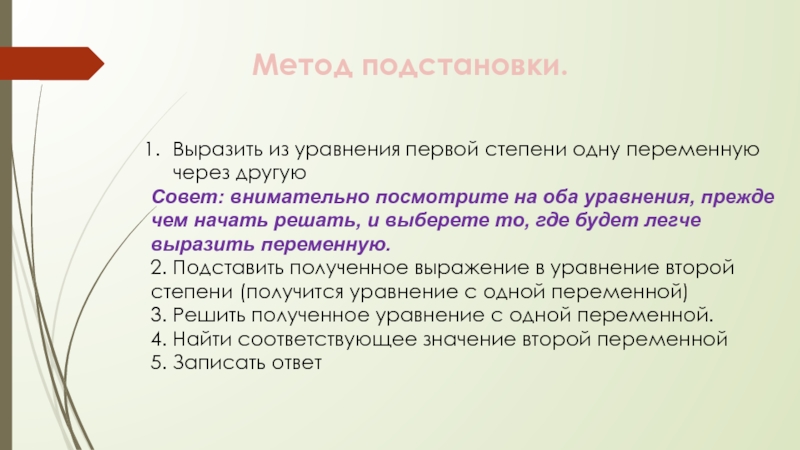 Метод подстановки.

1. Выразить из уравнения первой степени одну переменную через другую

Совет: внимательно посмотрите на оба уравнения, прежде чем начать решать, и выберете то, где будет легче выразить переменную.

2. Подставить полученное выражение в уравнение второй степени (получится уравнение с одной переменной)
3. Решить полученное уравнение с одной переменной.
4. Найти соответствующее значение второй переменной
5. Записать ответ